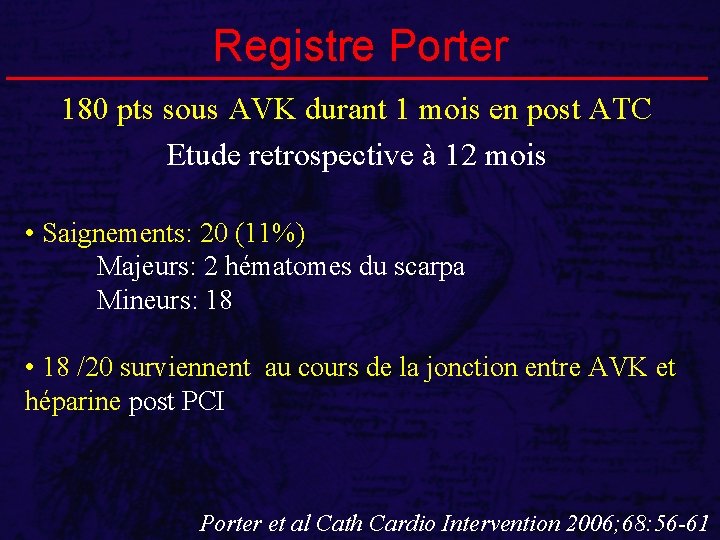 Registre Porter

180 pts sous AVK durant 1 mois en post ATC

Etude retrospective à 12 mois

• Saignements: 20 (11%)
Majeurs: 2 hématomes du scarpa
Mineurs: 18

• 18 /20 surviennent au cours de la jonction entre AVK et héparine post PCI

Porter et al Cath Cardio Intervention 2006;68:56-61